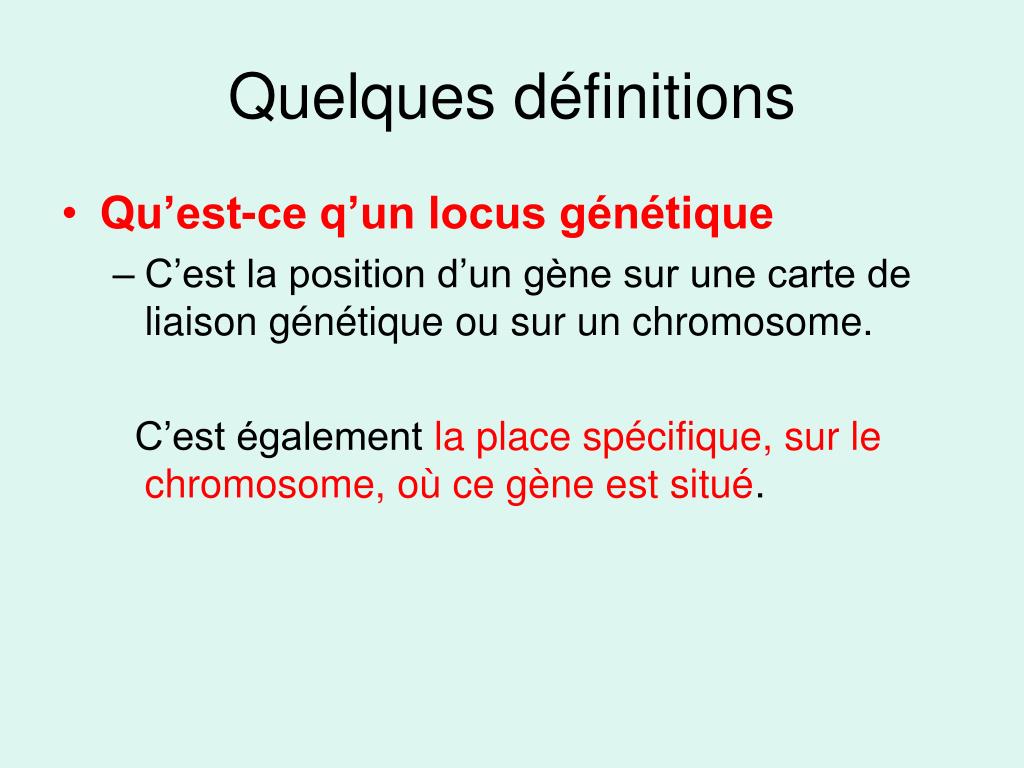 Quelques définitions

• Qu’est-ce q’un locus génétique
– C’est la position d’un gène sur une carte de liaison génétique ou sur un chromosome.

C’est également la place spécifique, sur le chromosome, où ce gène est situé.